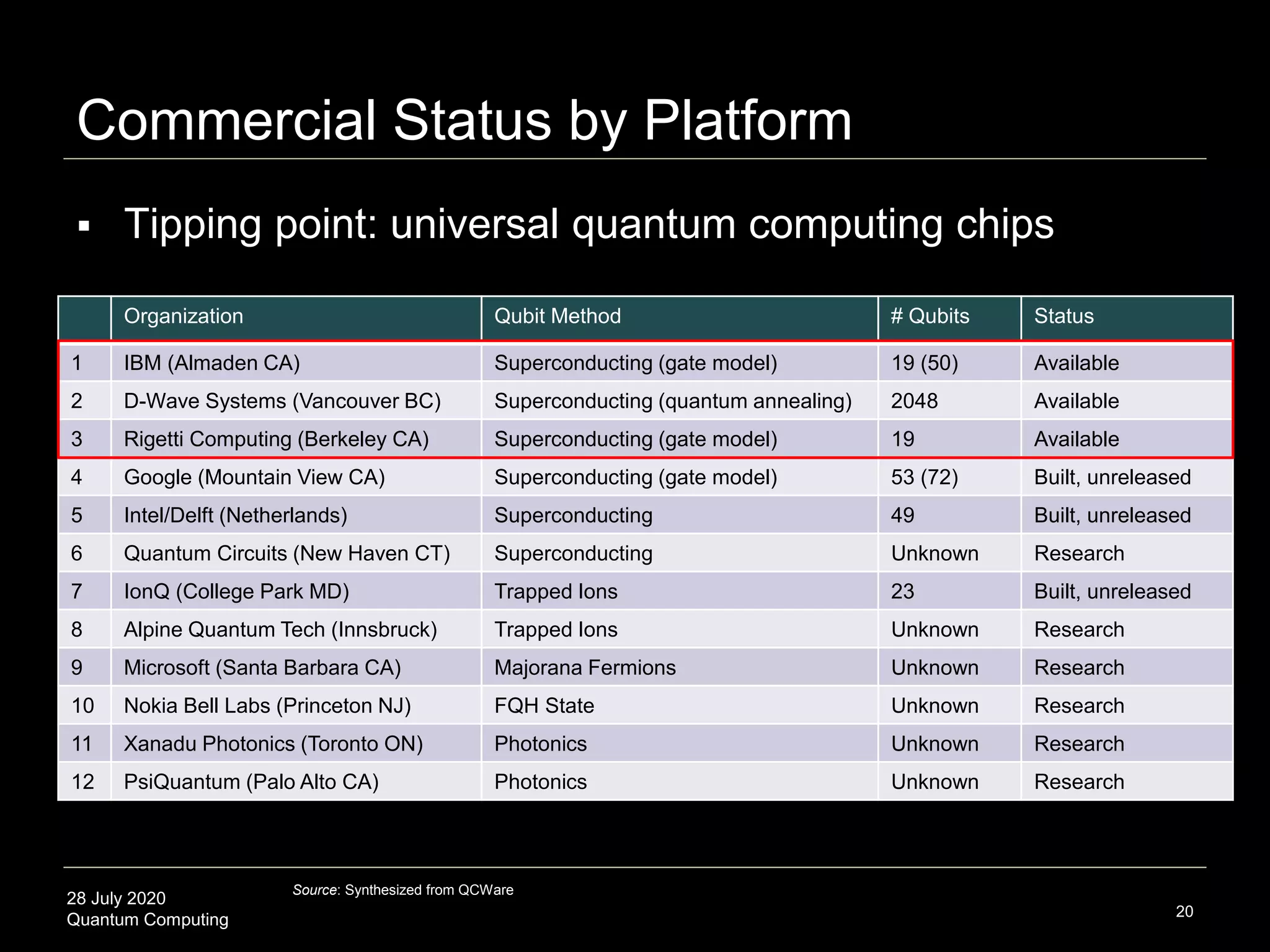 Commercial Status by Platform

▪ Tipping point: universal quantum computing chips

| | Organization | Qubit Method | # Qubits | Status |
|---|---|---|---|---|
| 1 | IBM (Almaden CA) | Superconducting (gate model) | 19 (50) | Available |
| 2 | D-Wave Systems (Vancouver BC) | Superconducting (quantum annealing) | 2048 | Available |
| 3 | Rigetti Computing (Berkeley CA) | Superconducting (gate model) | 19 | Available |
| 4 | Google (Mountain View CA) | Superconducting (gate model) | 53 (72) | Built, unreleased |
| 5 | Intel/Delft (Netherlands) | Superconducting | 49 | Built, unreleased |
| 6 | Quantum Circuits (New Haven CT) | Superconducting | Unknown | Research |
| 7 | IonQ (College Park MD) | Trapped Ions | 23 | Built, unreleased |
| 8 | Alpine Quantum Tech (Innsbruck) | Trapped Ions | Unknown | Research |
| 9 | Microsoft (Santa Barbara CA) | Majorana Fermions | Unknown | Research |
| 10 | Nokia Bell Labs (Princeton NJ) | FQH State | Unknown | Research |
| 11 | Xanadu Photonics (Toronto ON) | Photonics | Unknown | Research |
| 12 | PsiQuantum (Palo Alto CA) | Photonics | Unknown | Research |

28 July 2020
Quantum Computing

Source: Synthesized from QCWare

20